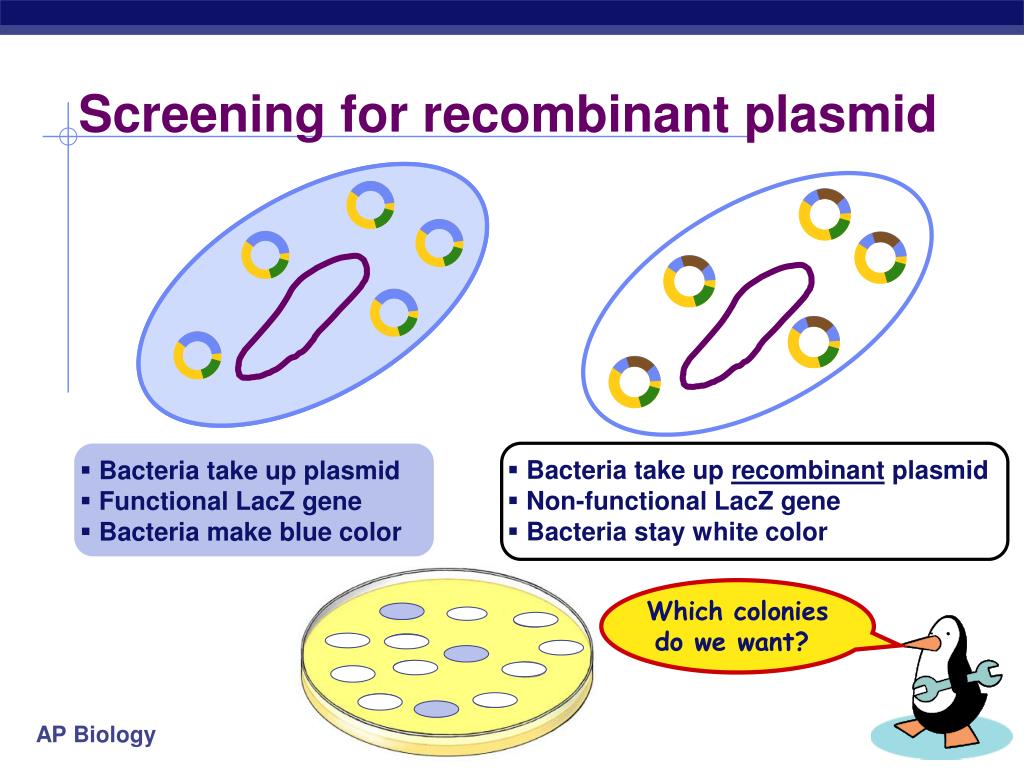 Screening for recombinant plasmid

▪ Bacteria take up plasmid
▪ Functional LacZ gene
▪ Bacteria make blue color

▪ Bacteria take up recombinant plasmid
▪ Non-functional LacZ gene
▪ Bacteria stay white color

Which colonies do we want?

AP Biology